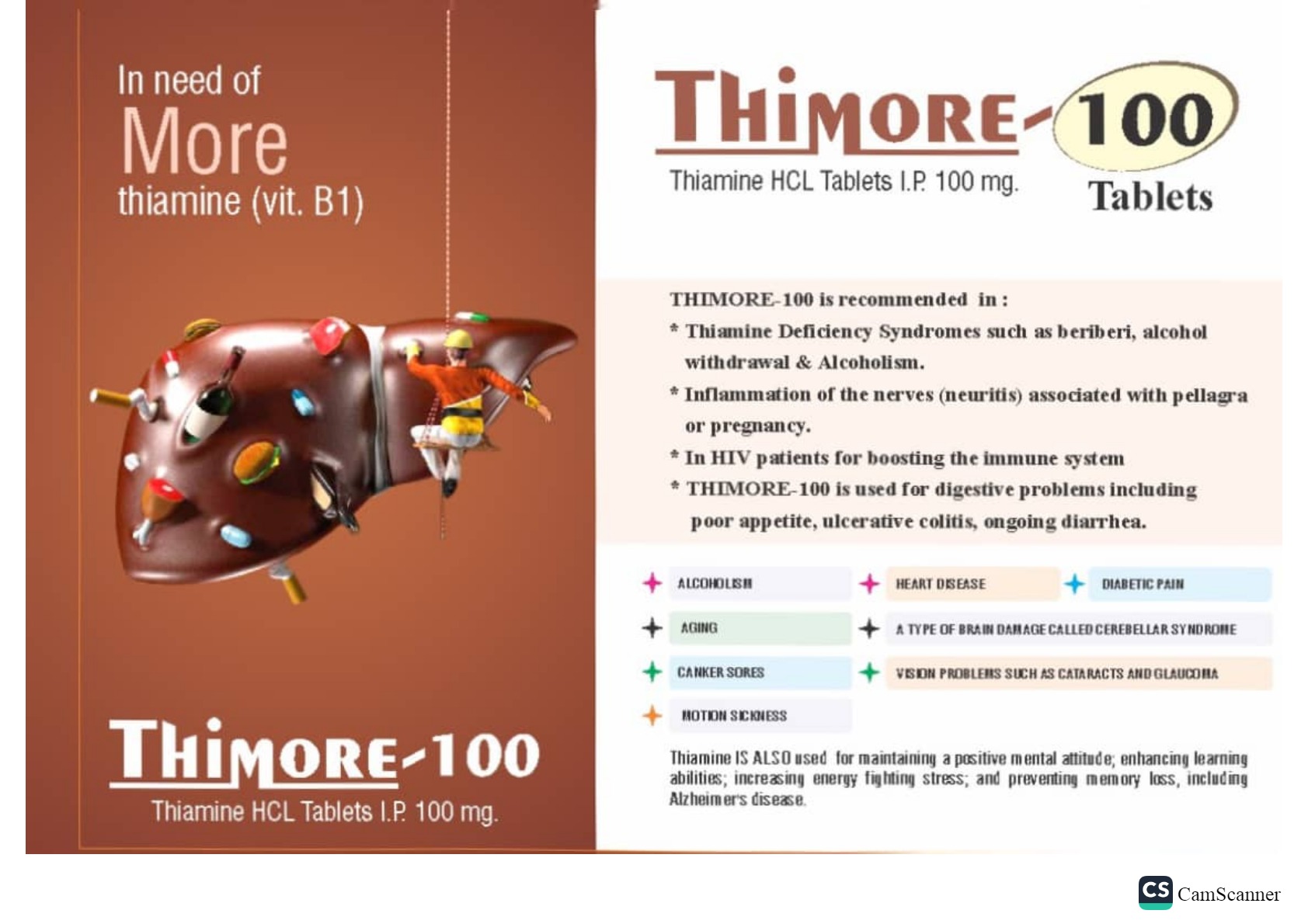 In need of
More
thiamine (vit. B1)

THIMORE-100
Thiamine HCL Tablets I.P. 100 mg.

THIMORE-100
Thiamine HCL Tablets I.P. 100 mg.
Tablets

THIMORE-100 is recommended in :
* Thiamine Deficiency Syndromes such as beriberi, alcohol withdrawal & Alcoholism.
* Inflammation of the nerves (neuritis) associated with pellagra or pregnancy.
* In HIV patients for boosting the immune system
* THIMORE-100 is used for digestive problems including poor appetite, ulcerative colitis, ongoing diarrhea.

ALCOHOLISM
HEART DISEASE
DIABETIC PAIN
AGING
A TYPE OF BRAIN DAMAGE CALLED CEREBELLAR SYNDROME
CANKER SORES
VISION PROBLEMS SUCH AS CATARACTS AND GLAUCOMA
MOTION SICKNESS

Thiamine IS ALSO used for maintaining a positive mental attitude; enhancing learning abilities; increasing energy fighting stress; and preventing memory loss, including Alzheimers disease.

CS CamScanner